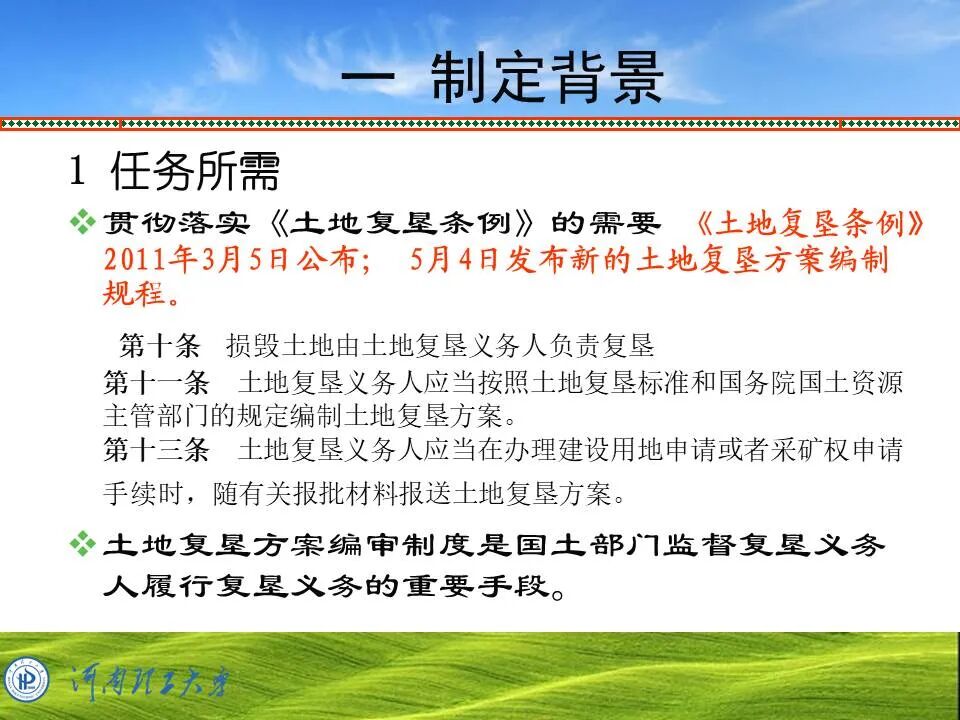 一 制定背景

1 任务所需

❖ 贯彻落实《土地复垦条例》的需要 《土地复垦条例》2011年3月5日公布； 5月4日发布新的土地复垦方案编制规程。

第十条 损毁土地由土地复垦义务人负责复垦

第十一条 土地复垦义务人应当按照土地复垦标准和国务院国土资源主管部门的规定编制土地复垦方案。

第十三条 土地复垦义务人应当在办理建设用地申请或者采矿权申请手续时，随有关报批材料报送土地复垦方案。

❖ 土地复垦方案编审制度是国土部门监督复垦义务人履行复垦义务的重要手段。

河南理工大学